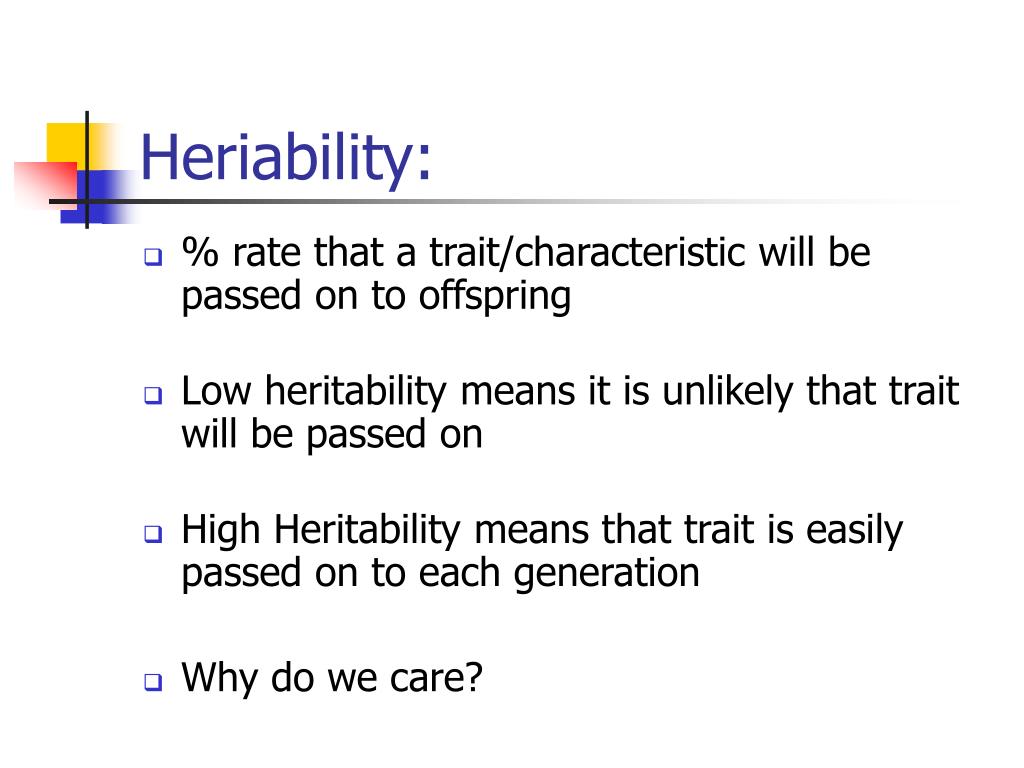 Heriability:

% rate that a trait/characteristic will be passed on to offspring

Low heritability means it is unlikely that trait will be passed on

High Heritability means that trait is easily passed on to each generation

Why do we care?